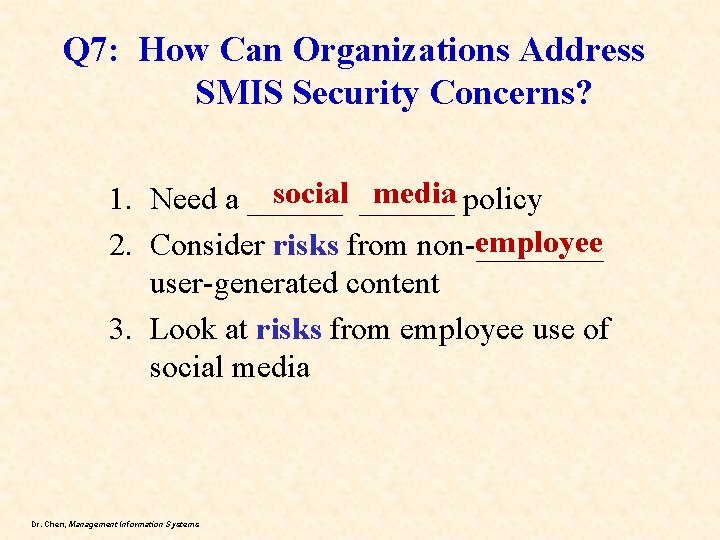 Q7: How Can Organizations Address SMIS Security Concerns?

1. Need a social media policy
2. Consider risks from non-employee user-generated content
3. Look at risks from employee use of social media

Dr. Chen, Management Information Systems